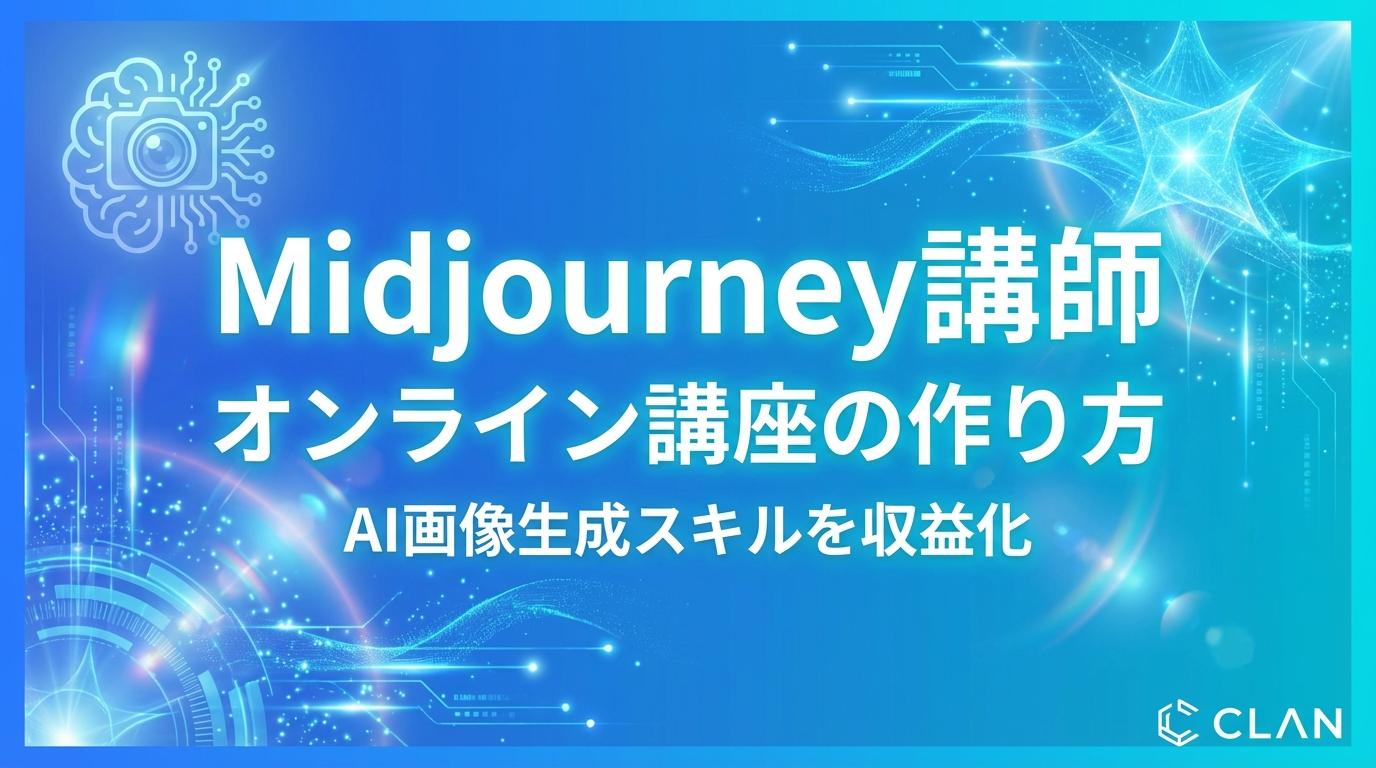 Midjourney講師
オンライン講座の作り方
AI画像生成スキルを収益化

CLAN